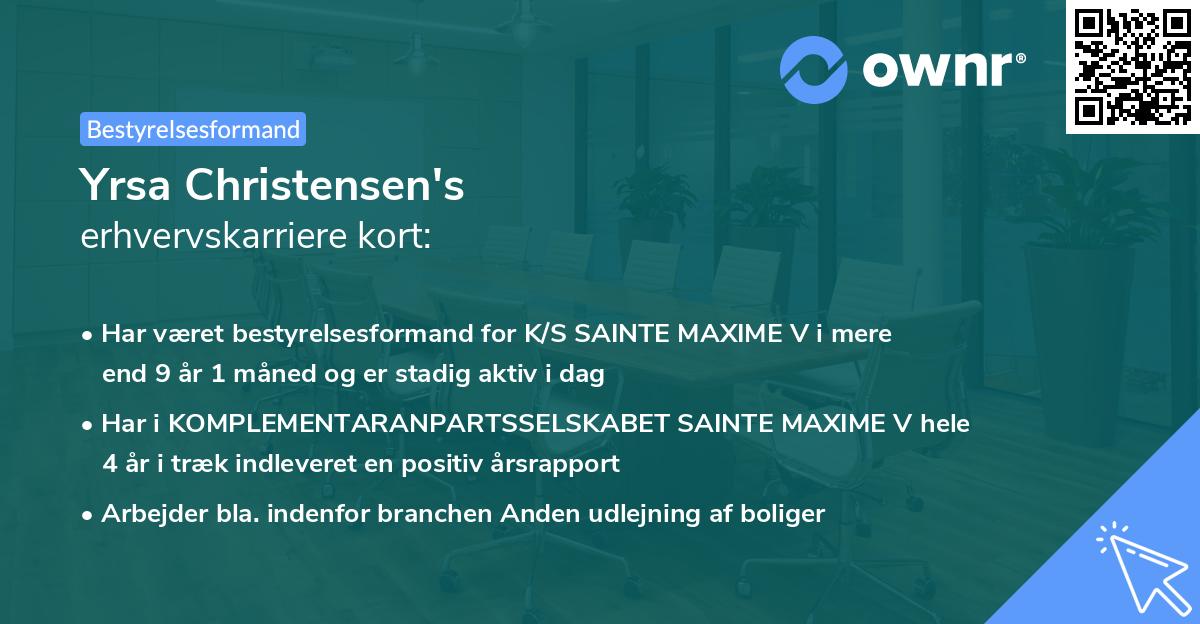 ownr®

Bestyrelsesformand

Yrsa Christensen's
erhvervskarriere kort:

• Har været bestyrelsesformand for K/S SAINTE MAXIME V i mere end 9 år 1 måned og er stadig aktiv i dag
• Har i KOMPLEMENTARANPARTSSELSKABET SAINTE MAXIME V hele 4 år i træk indleveret en positiv årsrapport
• Arbejder bla. indenfor branchen Anden udlejning af boliger